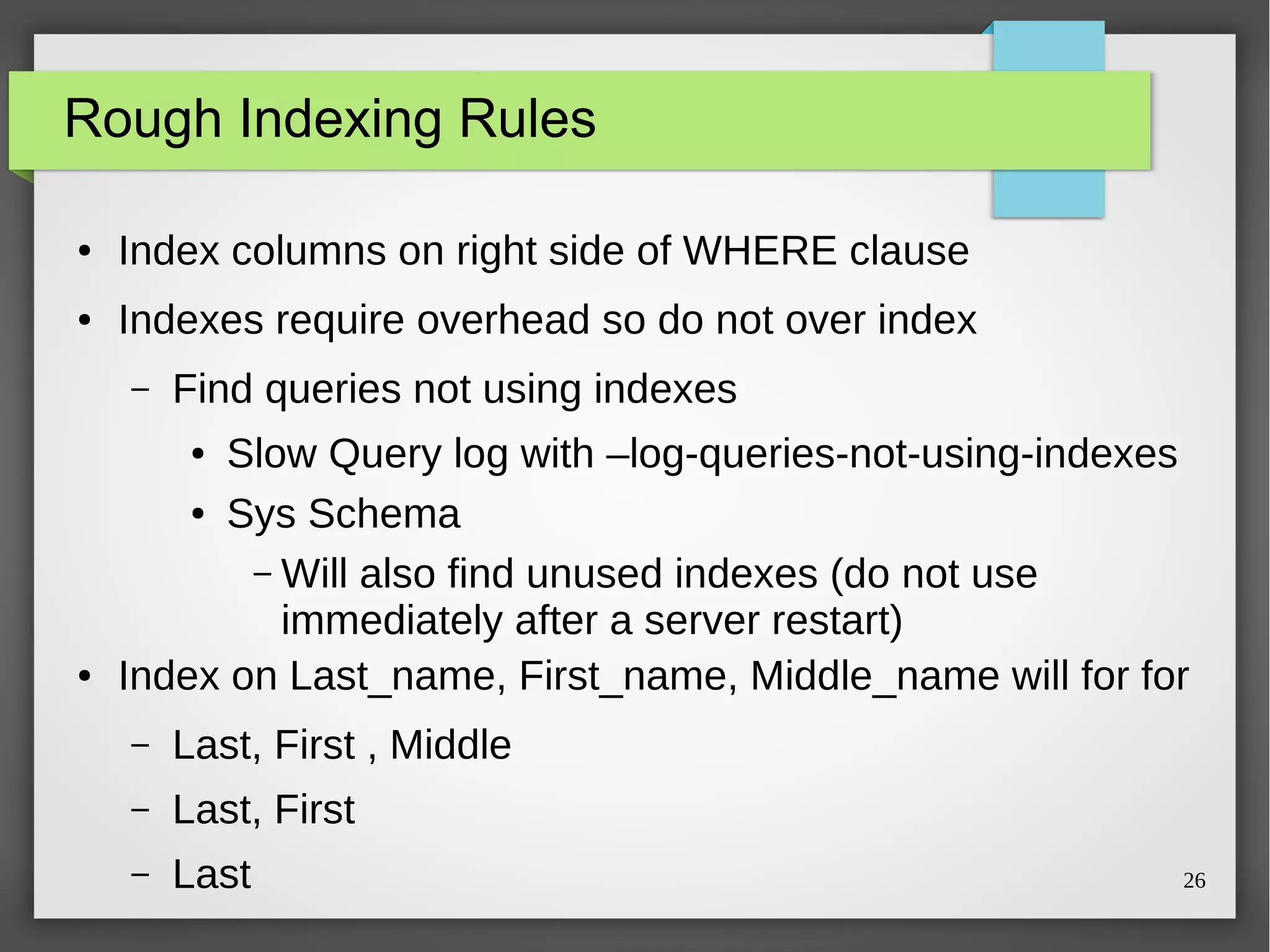 Rough Indexing Rules

• Index columns on right side of WHERE clause

• Indexes require overhead so do not over index

– Find queries not using indexes

• Slow Query log with –log-queries-not-using-indexes

• Sys Schema

– Will also find unused indexes (do not use immediately after a server restart)

• Index on Last_name, First_name, Middle_name will for for

– Last, First , Middle

– Last, First

– Last

26